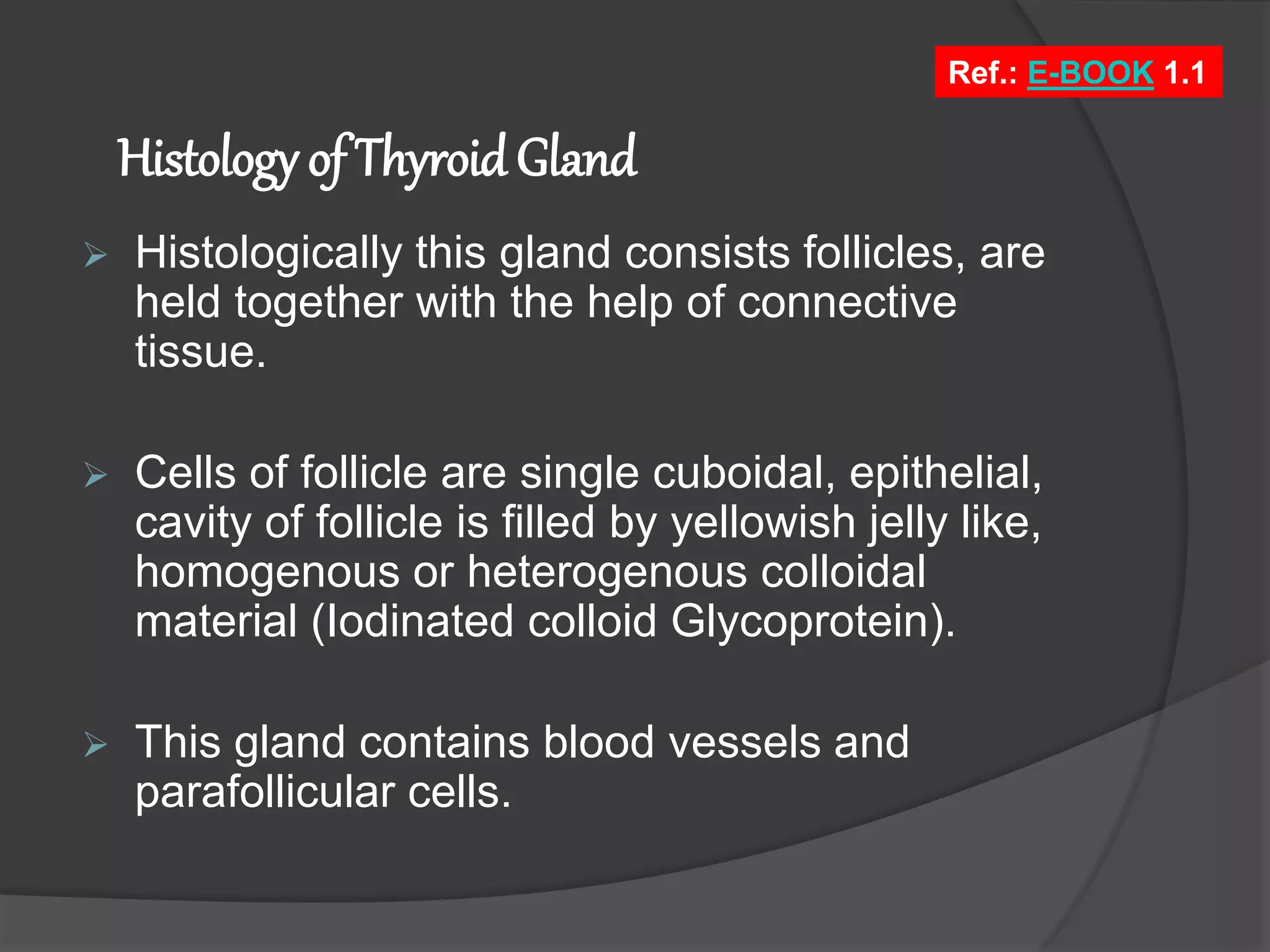 Ref.: E-BOOK 1.1

Histology of Thyroid Gland

➢ Histologically this gland consists follicles, are held together with the help of connective tissue.

➢ Cells of follicle are single cuboidal, epithelial, cavity of follicle is filled by yellowish jelly like, homogenous or heterogenous colloidal material (Iodinated colloid Glycoprotein).

➢ This gland contains blood vessels and parafollicular cells.